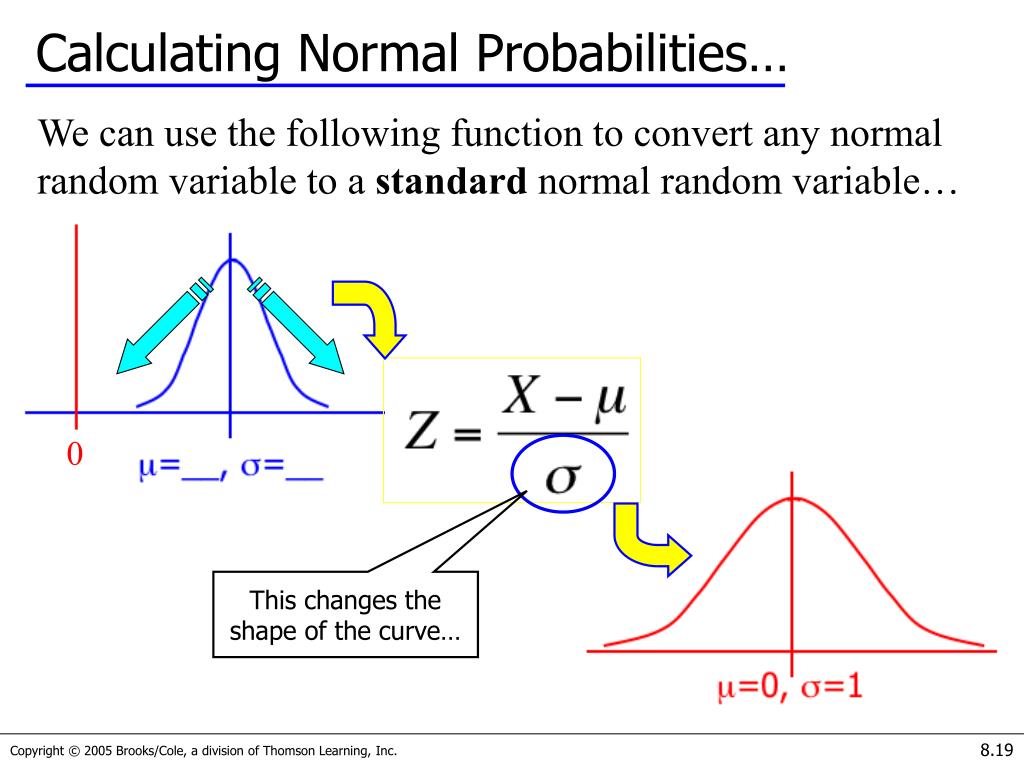 Calculating Normal Probabilities…

We can use the following function to convert any normal random variable to a **standard** normal random variable…

0

$\mu$=__, $\sigma$=__

$Z = \frac{X - \mu}{\sigma}$

This changes the shape of the curve…

$\mu$=0, $\sigma$=1

Copyright © 2005 Brooks/Cole, a division of Thomson Learning, Inc.

8.19